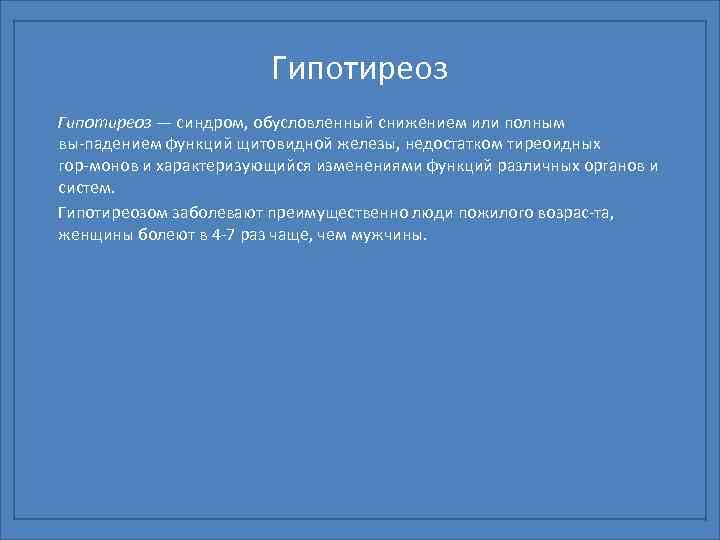 Гипотиреоз

Гипотиреоз — синдром, обусловленный снижением или полным вы-падением функций щитовидной железы, недостатком тиреоидных гор-монов и характеризующийся изменениями функций различных органов и систем.

Гипотиреозом заболевают преимущественно люди пожилого возрас-та, женщины болеют в 4-7 раз чаще, чем мужчины.